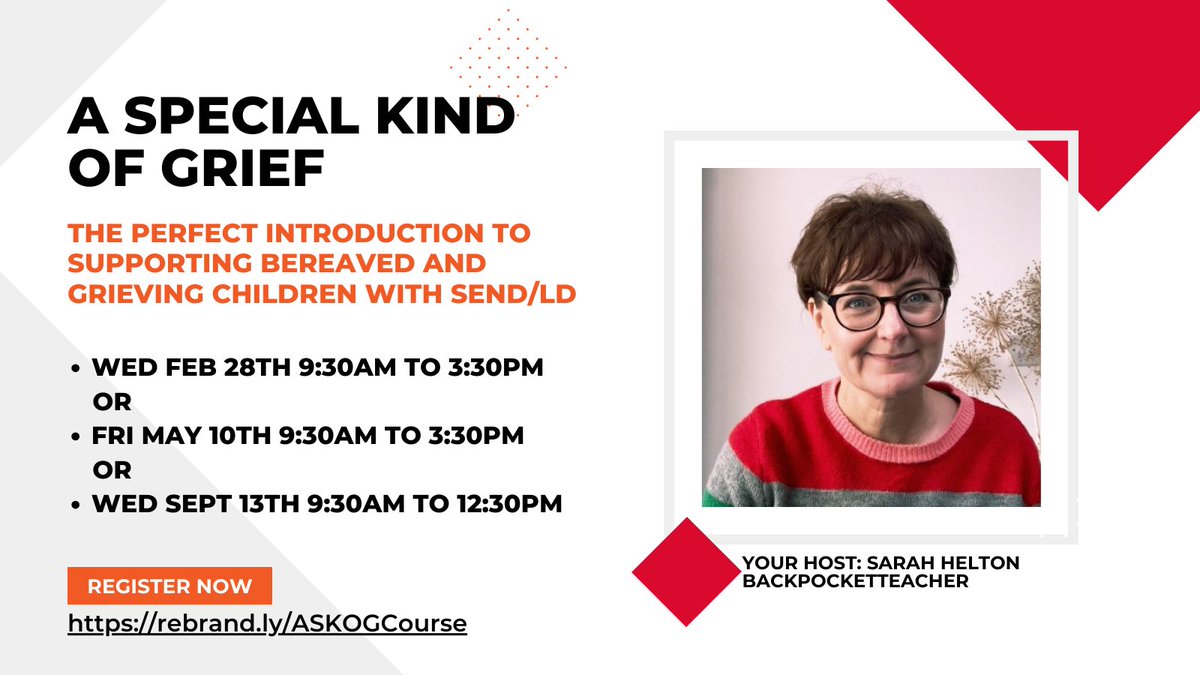 A SPECIAL KIND OF GRIEF

THE PERFECT INTRODUCTION TO SUPPORTING BEREAVED AND GRIEVING CHILDREN WITH SEND/LD

• WED FEB 28TH 9:30AM TO 3:30PM
OR
• FRI MAY 10TH 9:30AM TO 3:30PM
OR
• WED SEPT 13TH 9:30AM TO 12:30PM

REGISTER NOW

https://rebrand.ly/ASKOGCourse

YOUR HOST: SARAH HELTON
BACKPOCKETTEACHER